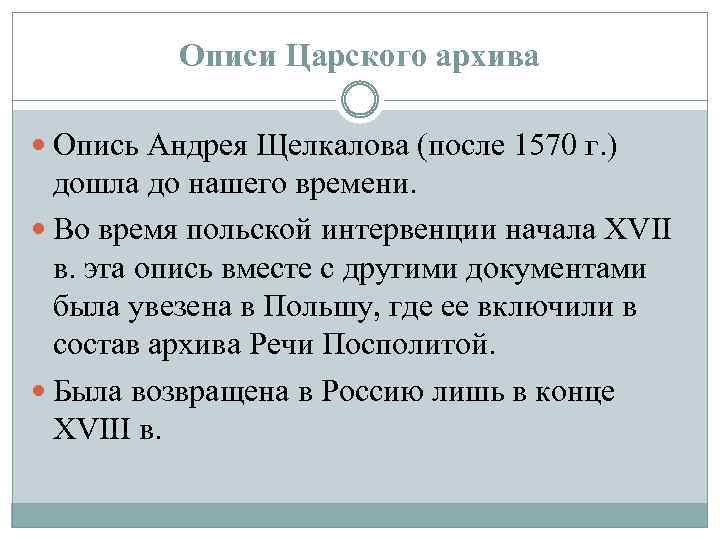 Описи Царского архива

Опись Андрея Щелкалова (после 1570 г.) дошла до нашего времени.

Во время польской интервенции начала XVII в. эта опись вместе с другими документами была увезена в Польшу, где ее включили в состав архива Речи Посполитой.

Была возвращена в Россию лишь в конце XVIII в.